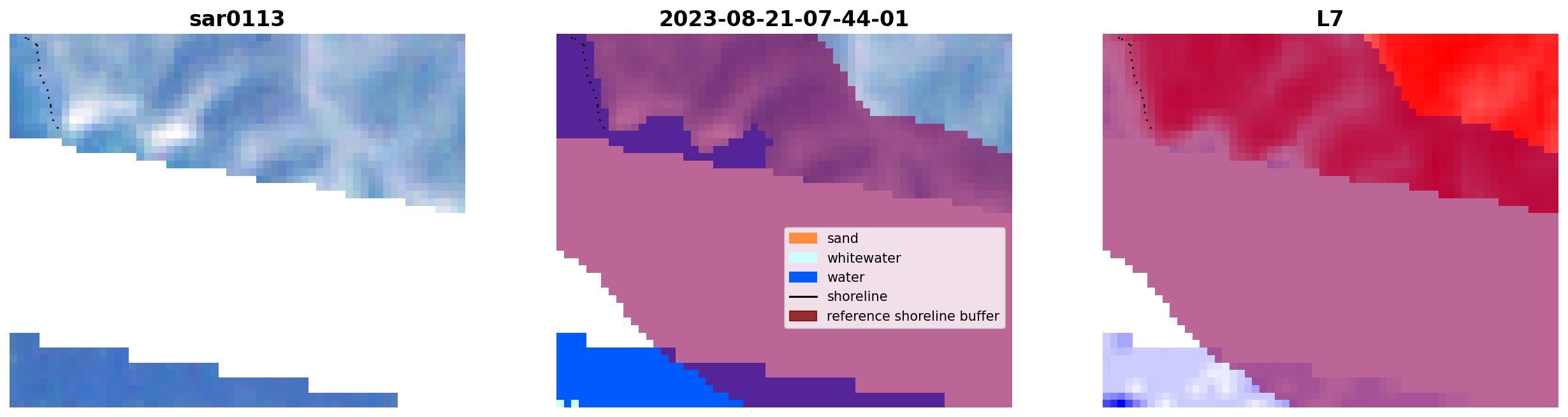 sar0113

2023-08-21-07-44-01

sand
whitewater
water
shoreline
reference shoreline buffer

L7